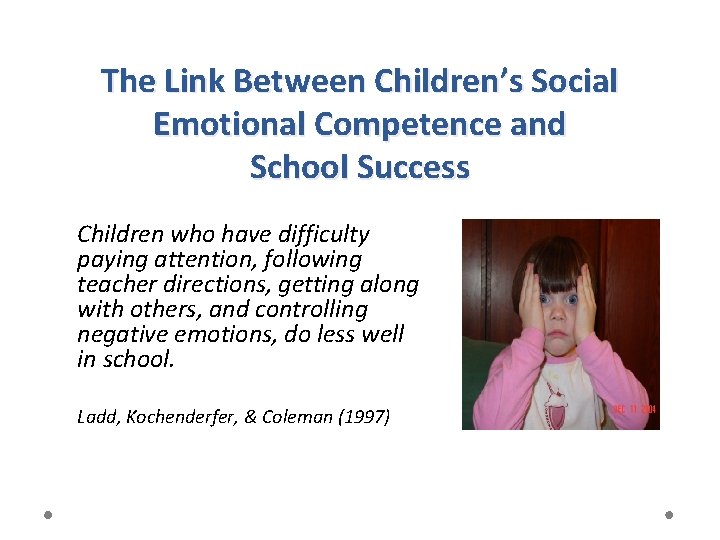 The Link Between Children's Social Emotional Competence and School Success

Children who have difficulty paying attention, following teacher directions, getting along with others, and controlling negative emotions, do less well in school.

Ladd, Kochenderfer, & Coleman (1997)

DEC 11 2004